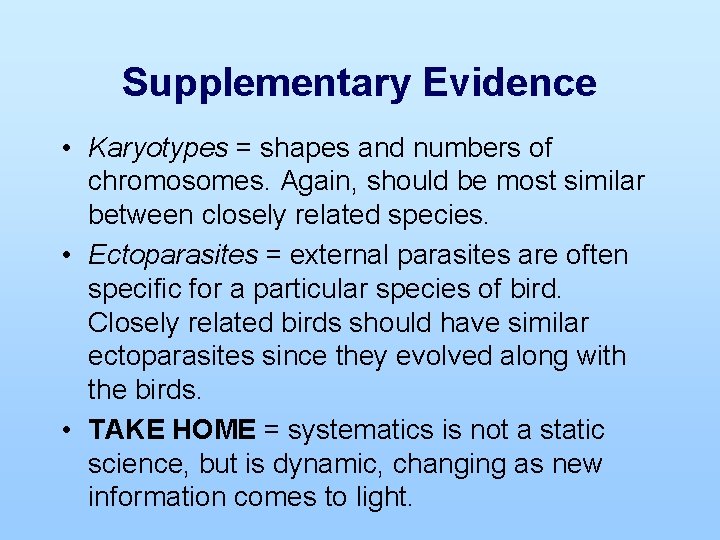 Supplementary Evidence

• Karyotypes = shapes and numbers of chromosomes. Again, should be most similar between closely related species.

• Ectoparasites = external parasites are often specific for a particular species of bird. Closely related birds should have similar ectoparasites since they evolved along with the birds.

• TAKE HOME = systematics is not a static science, but is dynamic, changing as new information comes to light.